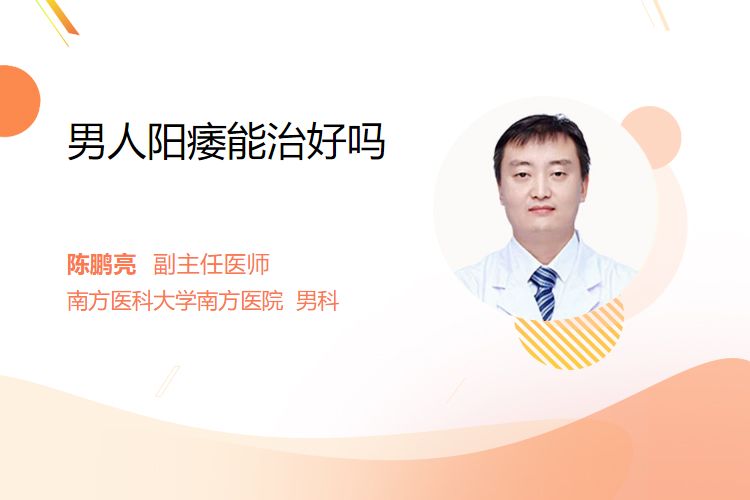 男人阳痿能治好吗

陈鹏亮 副主任医师
南方医科大学南方医院 男科